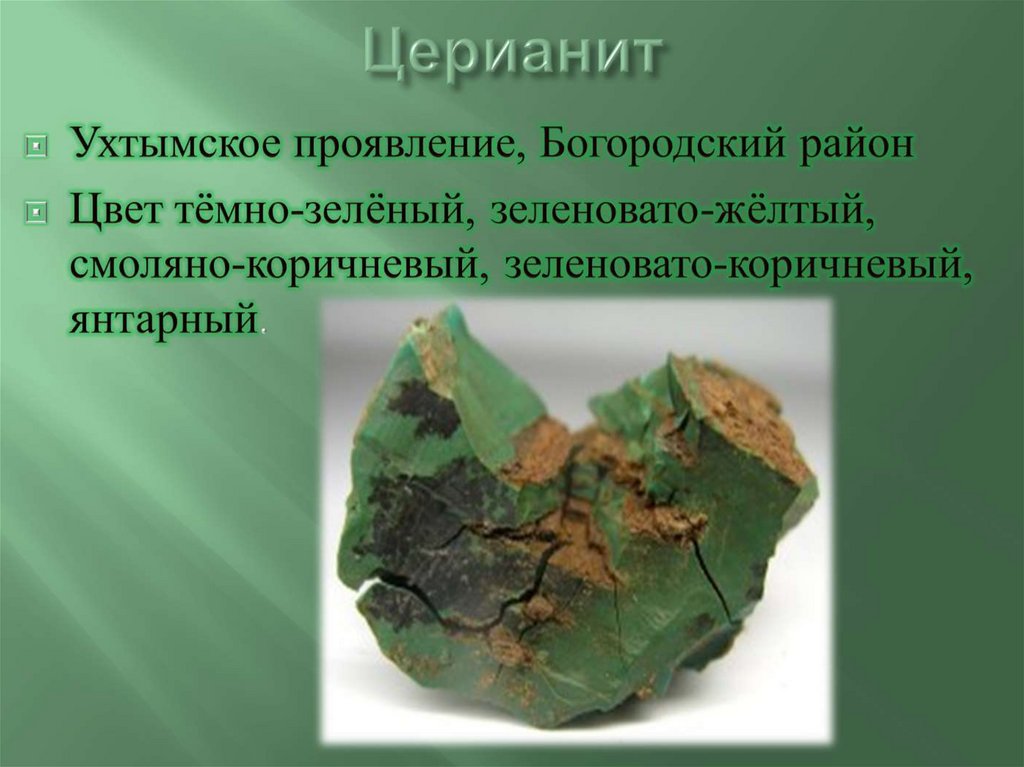 Церианит

Ухтымское проявление, Богородский район

Цвет тёмно-зелёный, зеленовато-жёлтый, смоляно-коричневый, зеленовато-коричневый, янтарный.